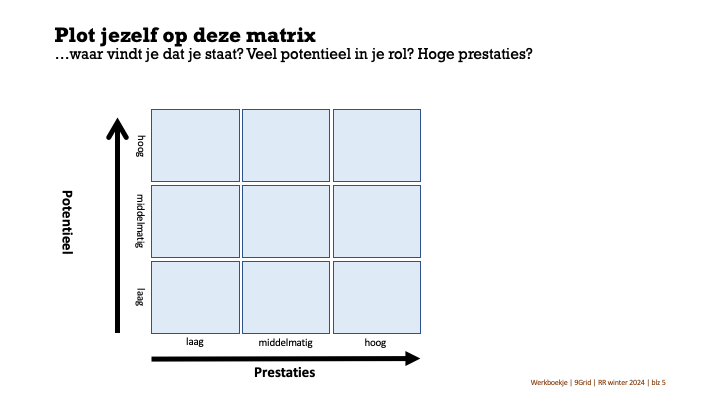 Plot jezelf op deze matrix
…waar vindt je dat je staat? Veel potentieel in je rol? Hoge prestaties?

Potentieel

hoog

middelmatig

laag

laag middelmatig hoog

Prestaties

Werkboekje | 9Grid | RR winter 2024 | blz 5